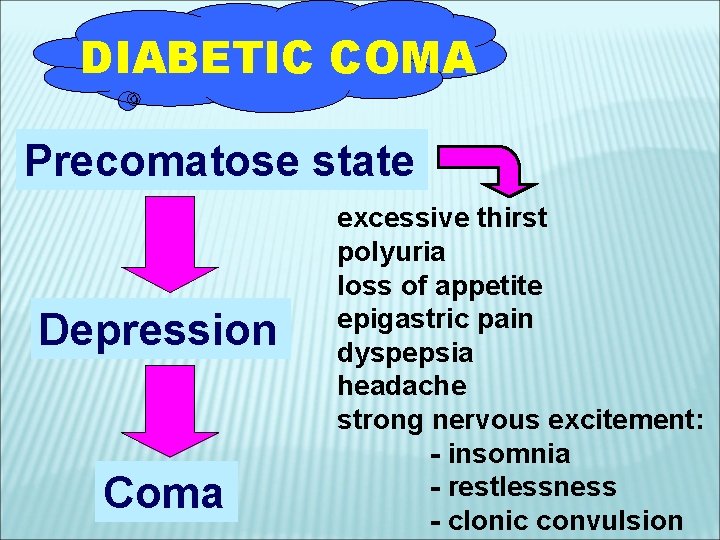 DIABETIC COMA

Precomatose state

Depression

Coma

excessive thirst
polyuria
loss of appetite
epigastric pain
dyspepsia
headache
strong nervous excitement:
- insomnia
- restlessness
- clonic convulsion